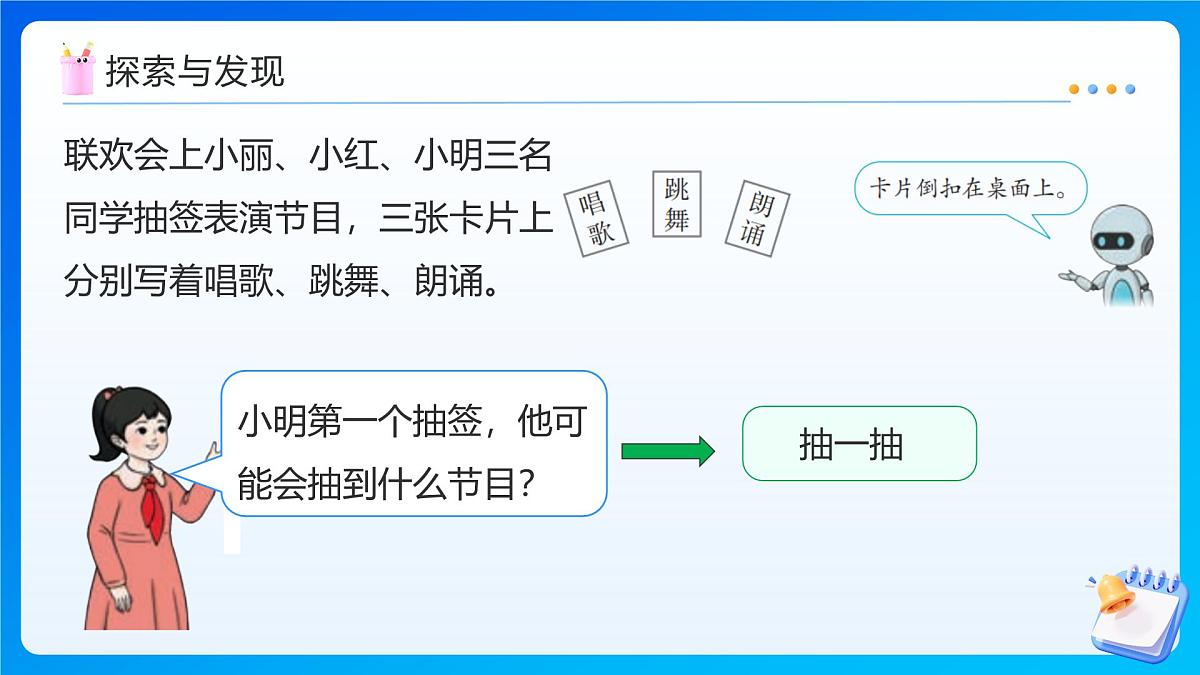 探索与发现

联欢会上小丽、小红、小明三名同学抽签表演节目，三张卡片上分别写着唱歌、跳舞、朗诵。

唱歌

跳舞

朗诵

卡片倒扣在桌面上。

小明第一个抽签，他可能会抽到什么节目？

抽一抽